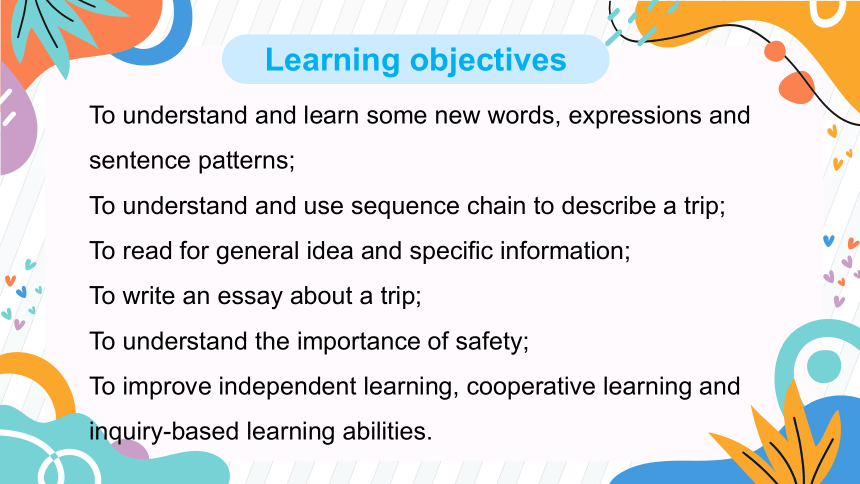 Learning objectives

To understand and learn some new words, expressions and sentence patterns;

To understand and use sequence chain to describe a trip;

To read for general idea and specific information;

To write an essay about a trip;

To understand the importance of safety;

To improve independent learning, cooperative learning and inquiry-based learning abilities.